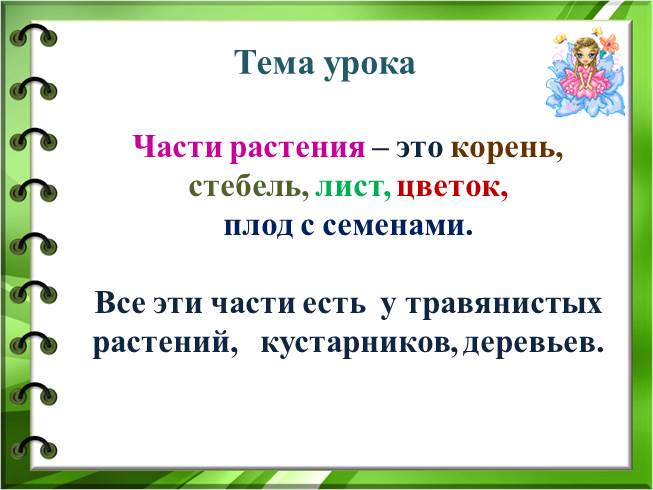 Тема урока

Части растения – это корень, стебель, лист, цветок, плод с семенами.

Все эти части есть у травянистых растений, кустарников, деревьев.